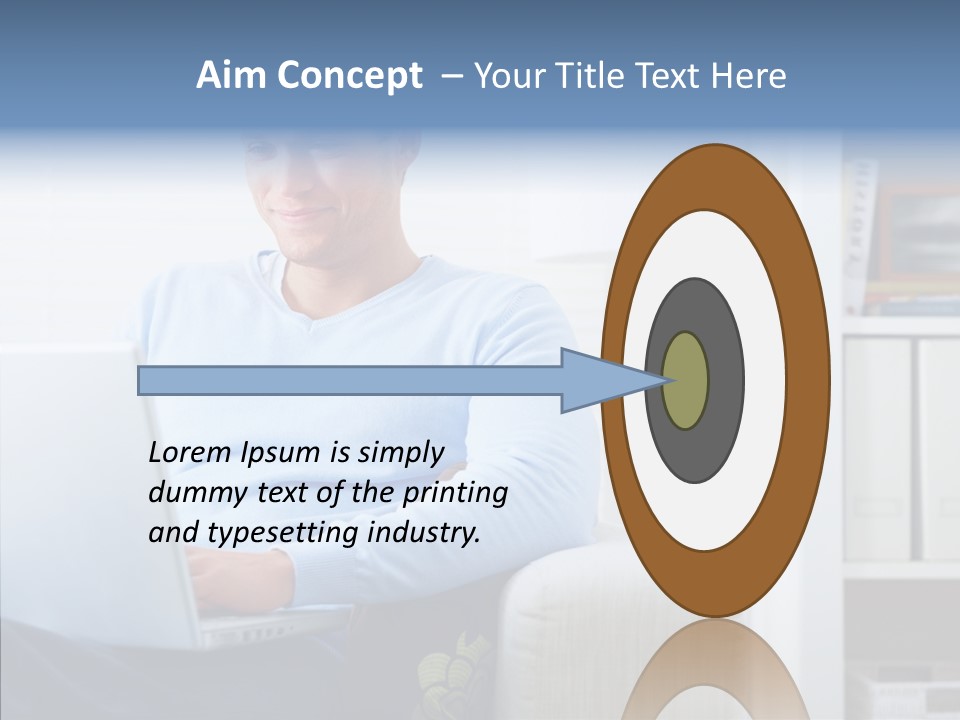 Aim Concept – Your Title Text Here

Lorem Ipsum is simply dummy text of the printing and typesetting industry.